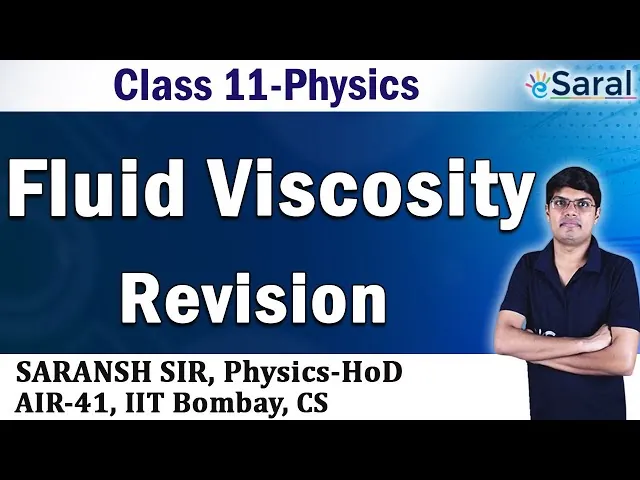 Class 11-Physics

eSaral

Fluid Viscosity

Revision

SARANSH SIR, Physics-HoD
AIR-41, IIT Bombay, CS